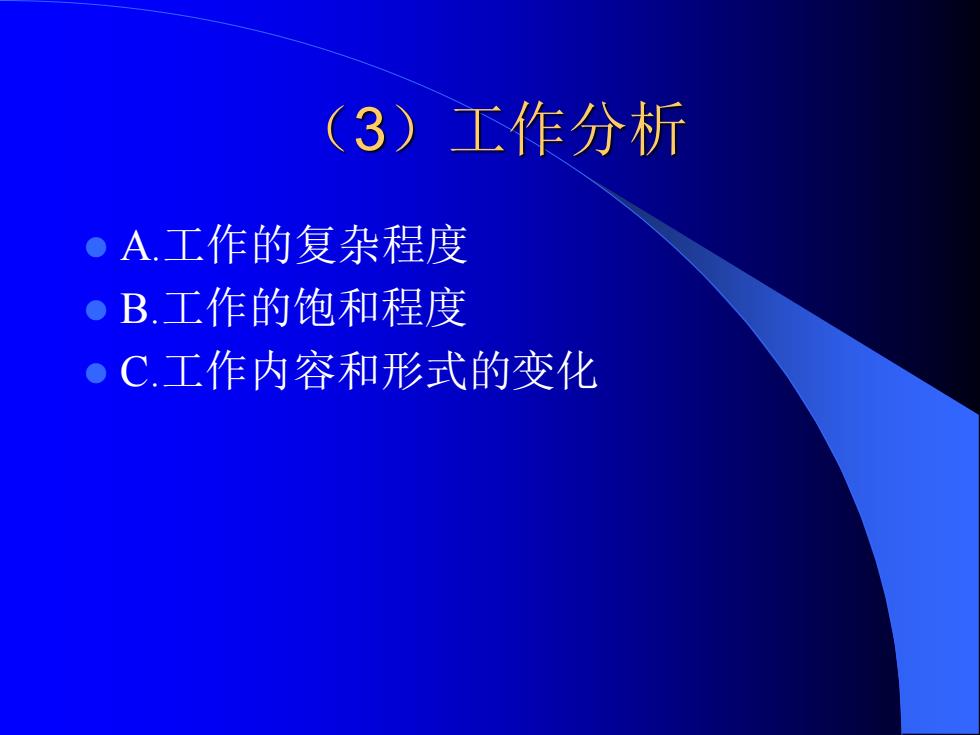 （3）工作分析

- A.工作的复杂程度
- B.工作的饱和程度
- C.工作内容和形式的变化